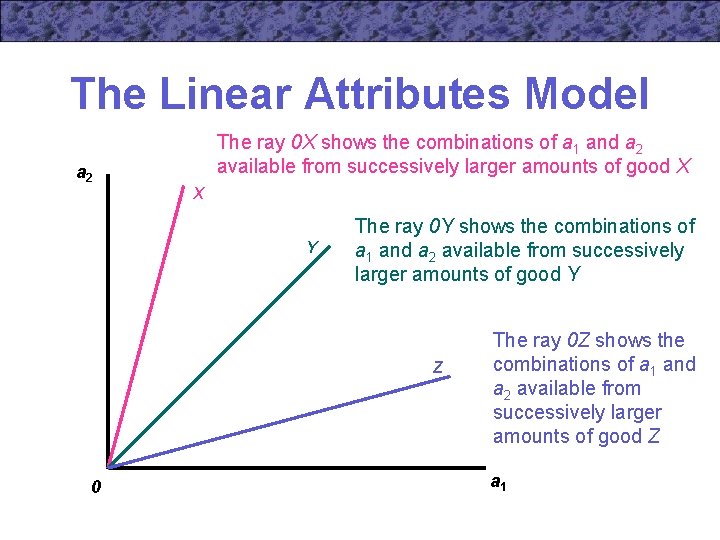 The Linear Attributes Model

The ray $0X$ shows the combinations of $a_1$ and $a_2$ available from successively larger amounts of good $X$

$a_2$

$X$

The ray $0Y$ shows the combinations of $a_1$ and $a_2$ available from successively larger amounts of good $Y$

$Y$

The ray $0Z$ shows the combinations of $a_1$ and $a_2$ available from successively larger amounts of good $Z$

$Z$

$0$

$a_1$